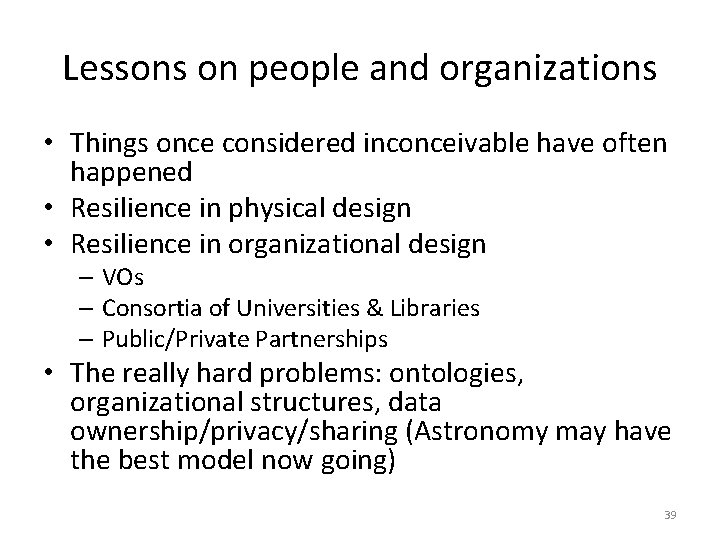 Lessons on people and organizations

• Things once considered inconceivable have often happened
• Resilience in physical design
• Resilience in organizational design
– VOs
– Consortia of Universities & Libraries
– Public/Private Partnerships
• The really hard problems: ontologies, organizational structures, data ownership/privacy/sharing (Astronomy may have the best model now going)

39